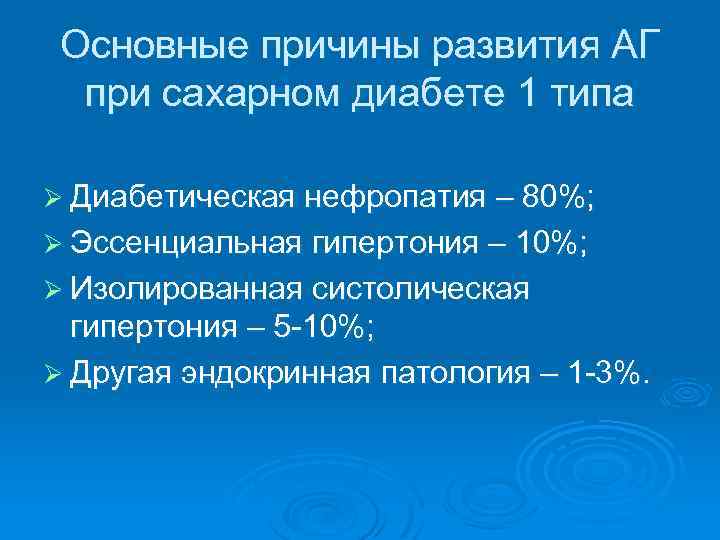 Основные причины развития АГ при сахарном диабете 1 типа

➢ Диабетическая нефропатия – 80%;
➢ Эссенциальная гипертония – 10%;
➢ Изолированная систолическая гипертония – 5-10%;
➢ Другая эндокринная патология – 1-3%.